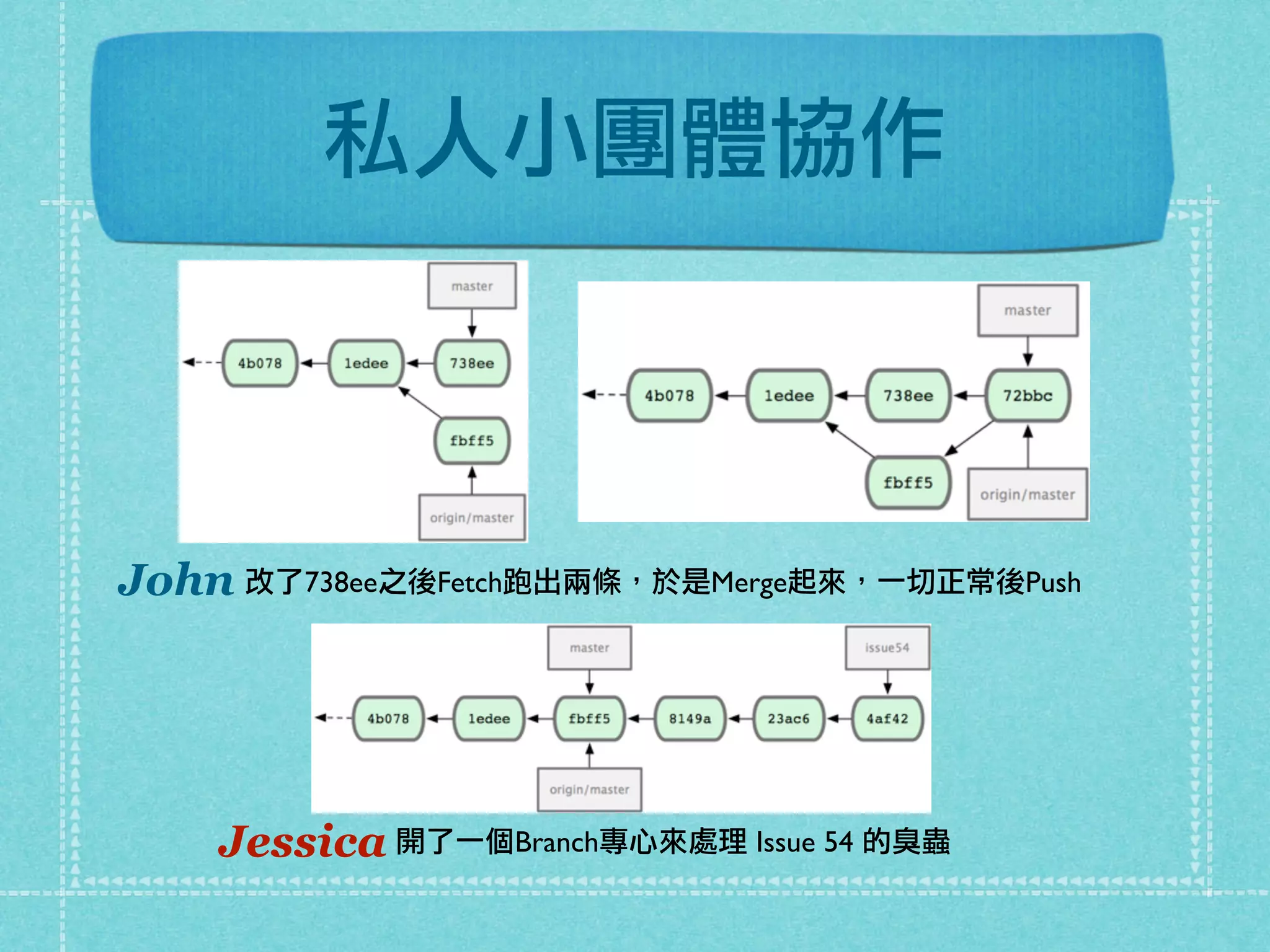 私人小團體協作

master

4b078

1edee

738ee

fbff5

origin/master

master

4b078

1edee

738ee

72bbc

fbff5

origin/master

John 改了738ee之後Fetch跑出兩條，於是Merge起來，一切正常後Push

master

issue54

4b078

1edee

fbff5

8149a

23ac6

4af42

origin/master

Jessica 開了一個Branch專心來處理 Issue 54 的臭蟲